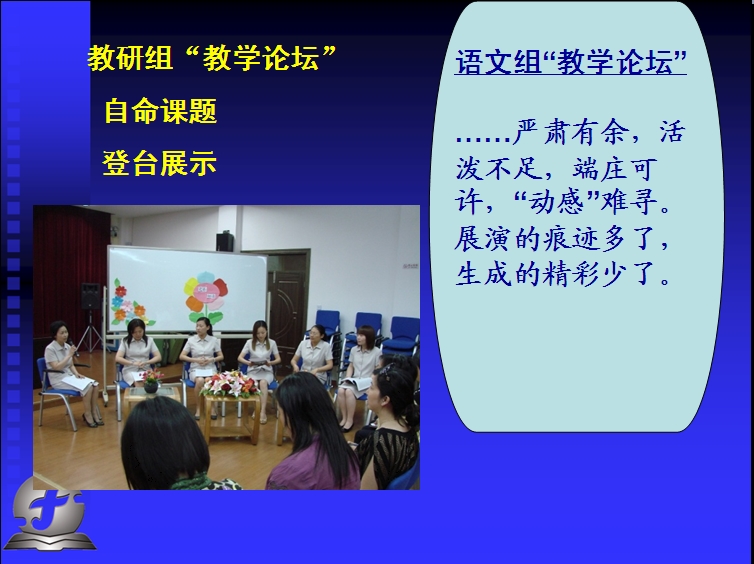 教研组“教学论坛”

自命课题

登台展示

语文组“教学论坛”

……严肃有余，活泼不足，端庄可许，“动感”难寻。展演的痕迹多了，生成的精彩少了。